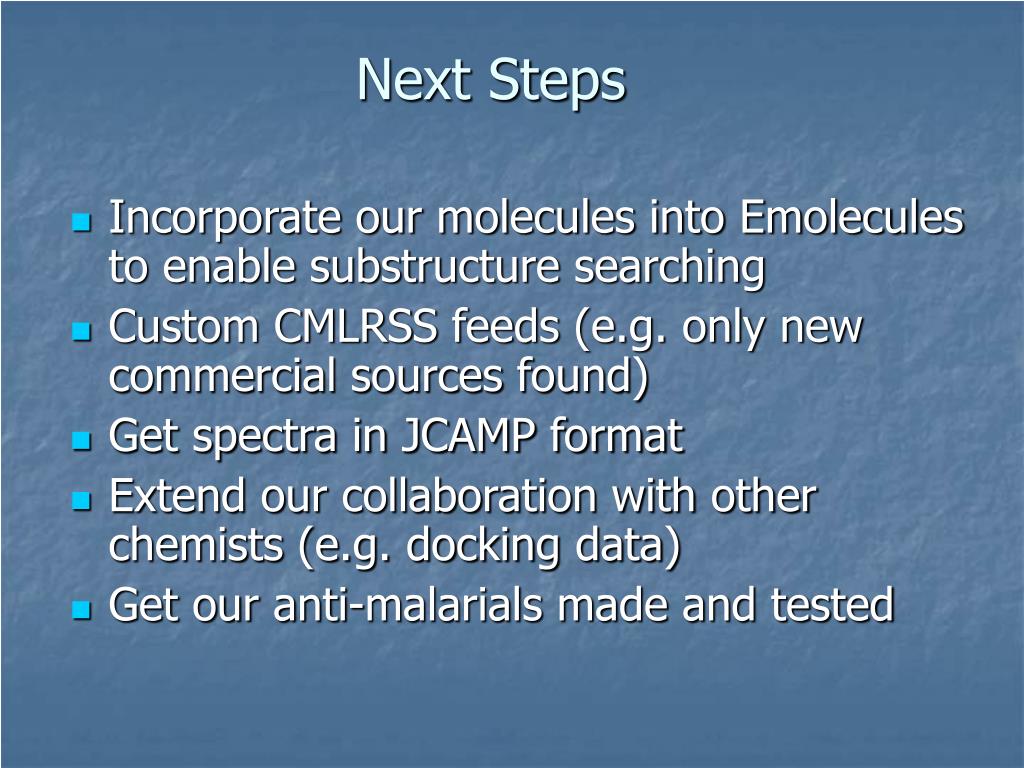 Next Steps

- Incorporate our molecules into Emolecules to enable substructure searching
- Custom CMLRSS feeds (e.g. only new commercial sources found)
- Get spectra in JCAMP format
- Extend our collaboration with other chemists (e.g. docking data)
- Get our anti-malarials made and tested